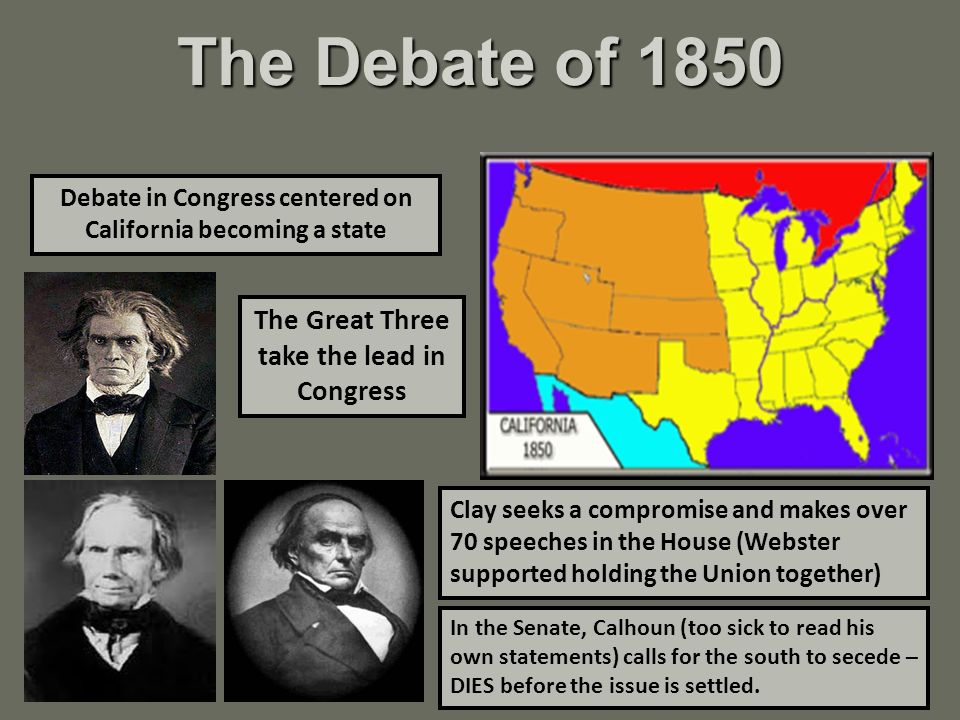 The Debate of 1850

Debate in Congress centered on California becoming a state

The Great Three take the lead in Congress

CALIFORNIA 1850

Clay seeks a compromise and makes over 70 speeches in the House (Webster supported holding the Union together)

In the Senate, Calhoun (too sick to read his own statements) calls for the south to secede – DIES before the issue is settled.